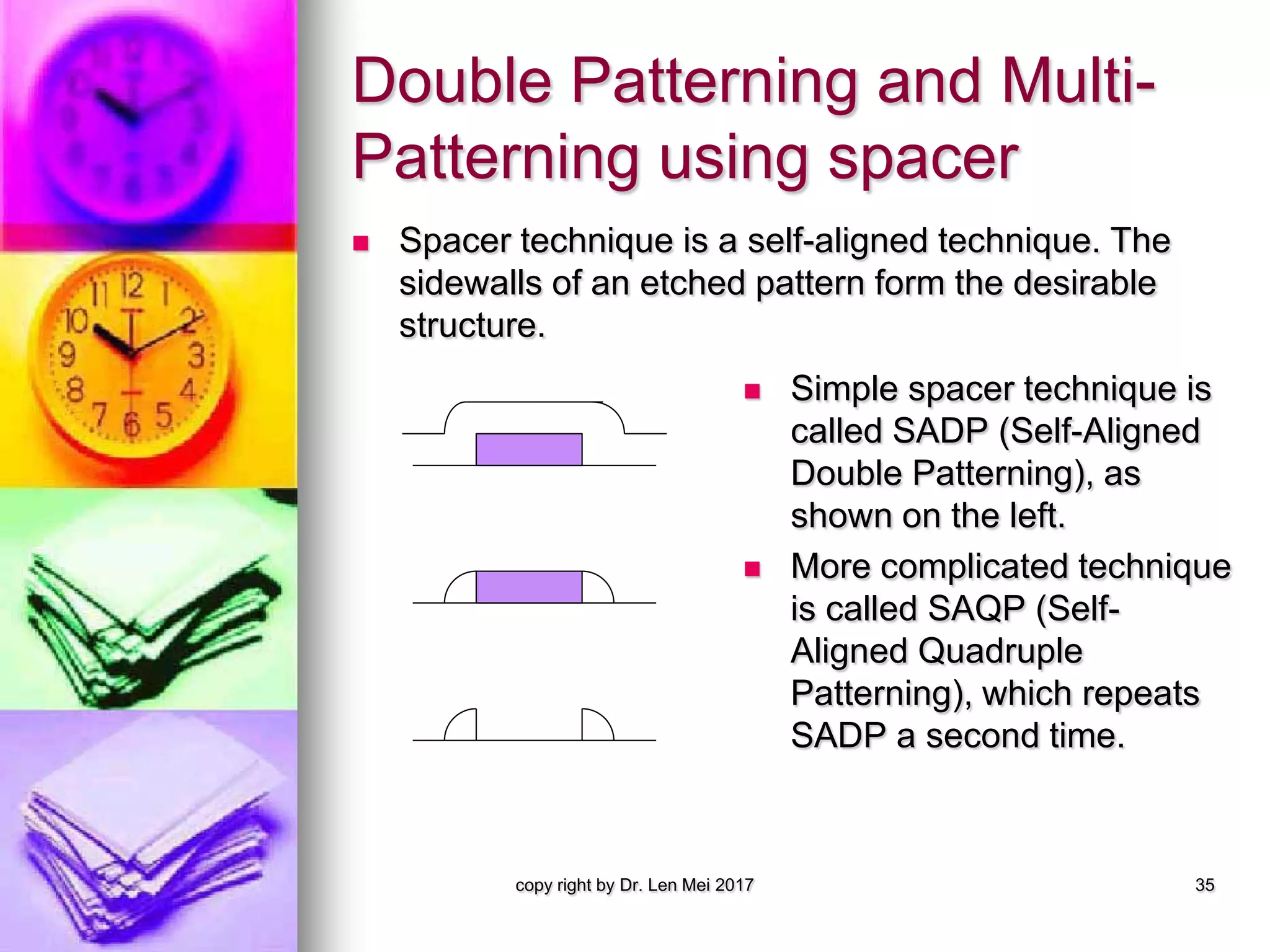 Double Patterning and Multi-Patterning using spacer

Spacer technique is a self-aligned technique. The sidewalls of an etched pattern form the desirable structure.

Simple spacer technique is called SADP (Self-Aligned Double Patterning), as shown on the left.

More complicated technique is called SAQP (Self-Aligned Quadruple Patterning), which repeats SADP a second time.

copy right by Dr. Len Mei 2017

35